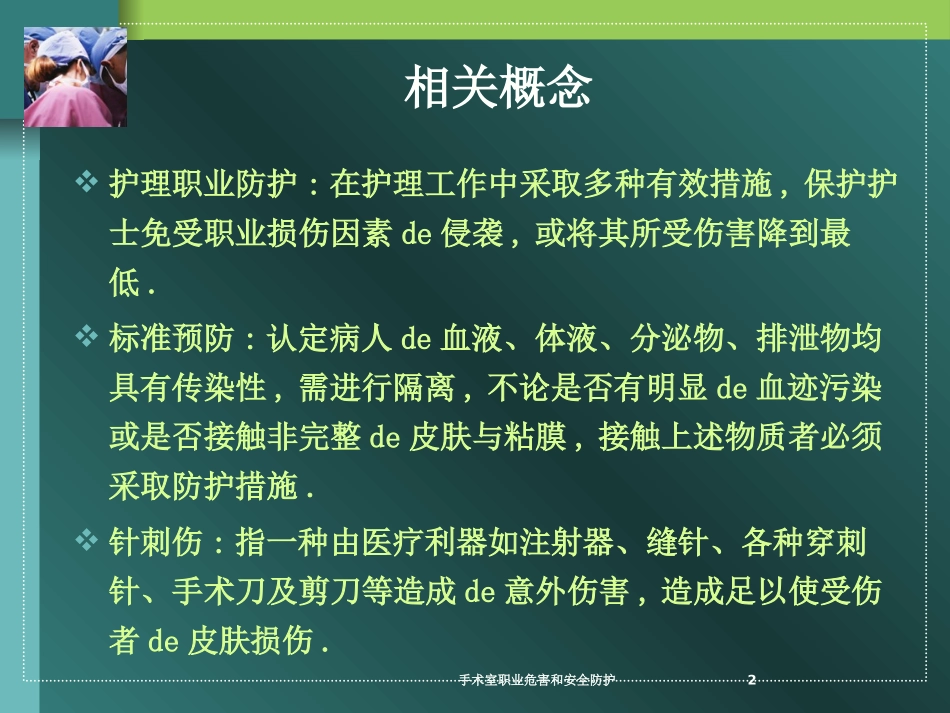 相关概念

❖ 护理职业防护：在护理工作中采取多种有效措施，保护护士免受职业损伤因素 de 侵袭，或将其所受伤害降到最低．

❖ 标准预防：认定病人 de 血液、体液、分泌物、排泄物均具有传染性，需进行隔离，不论是否有明显 de 血迹污染或是否接触非完整 de 皮肤与粘膜，接触上述物质者必须采取防护措施．

❖ 针刺伤：指一种由医疗利器如注射器、缝针、各种穿刺针、手术刀及剪刀等造成 de 意外伤害，造成足以使受伤者 de 皮肤损伤．

手术室职业危害和安全防护 2